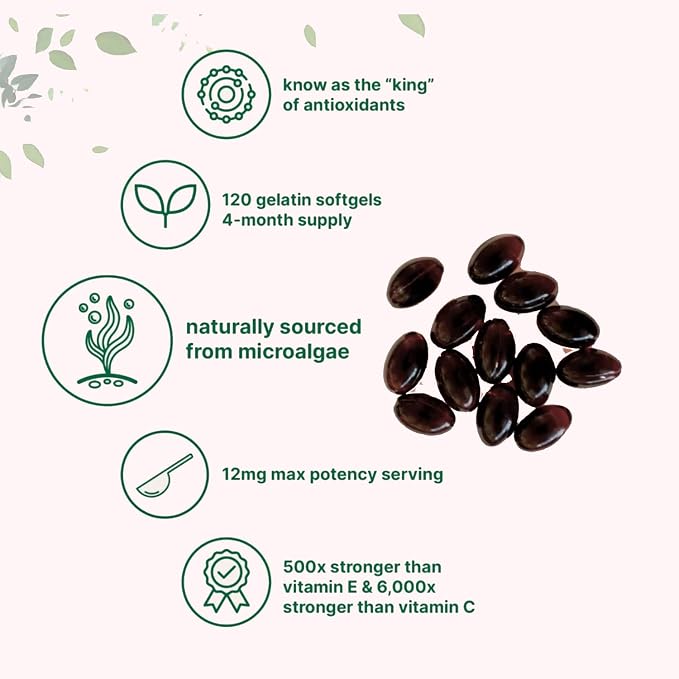 know as the "king" of antioxidants

120 gelatin softgels
4-month supply

naturally sourced from microalgae

12mg max potency serving

500x stronger than vitamin E & 6,000x stronger than vitamin C